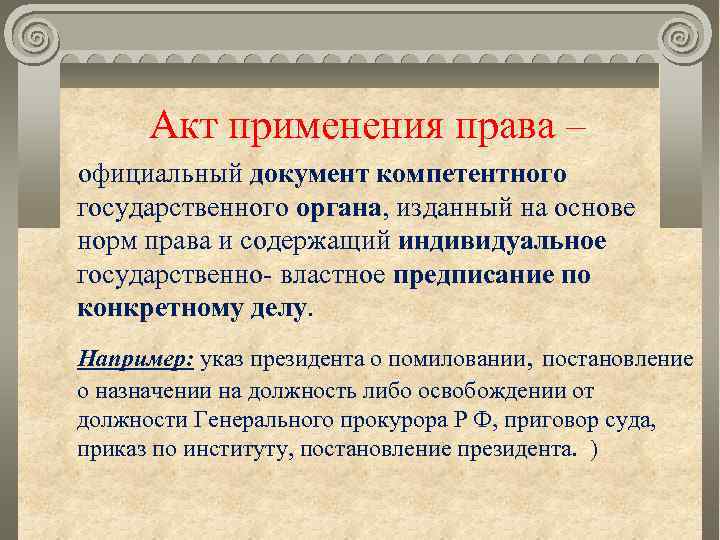 Акт применения права –

официальный документ компетентного государственного органа, изданный на основе норм права и содержащий индивидуальное государственно- властное предписание по конкретному делу.

Например: указ президента о помиловании, постановление о назначении на должность либо освобождении от должности Генерального прокурора Р Ф, приговор суда, приказ по институту, постановление президента. )